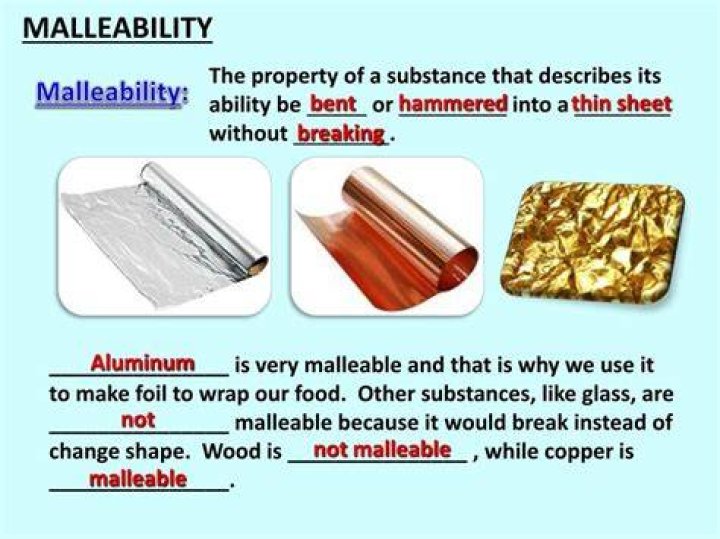 MALLEABILITY

Malleability: The property of a substance that describes its ability be bent or hammered into a thin sheet without breaking.

Aluminum is very malleable and that is why we use it to make foil to wrap our food. Other substances, like glass, are not malleable because it would break instead of change shape. Wood is not malleable , while copper is malleable.